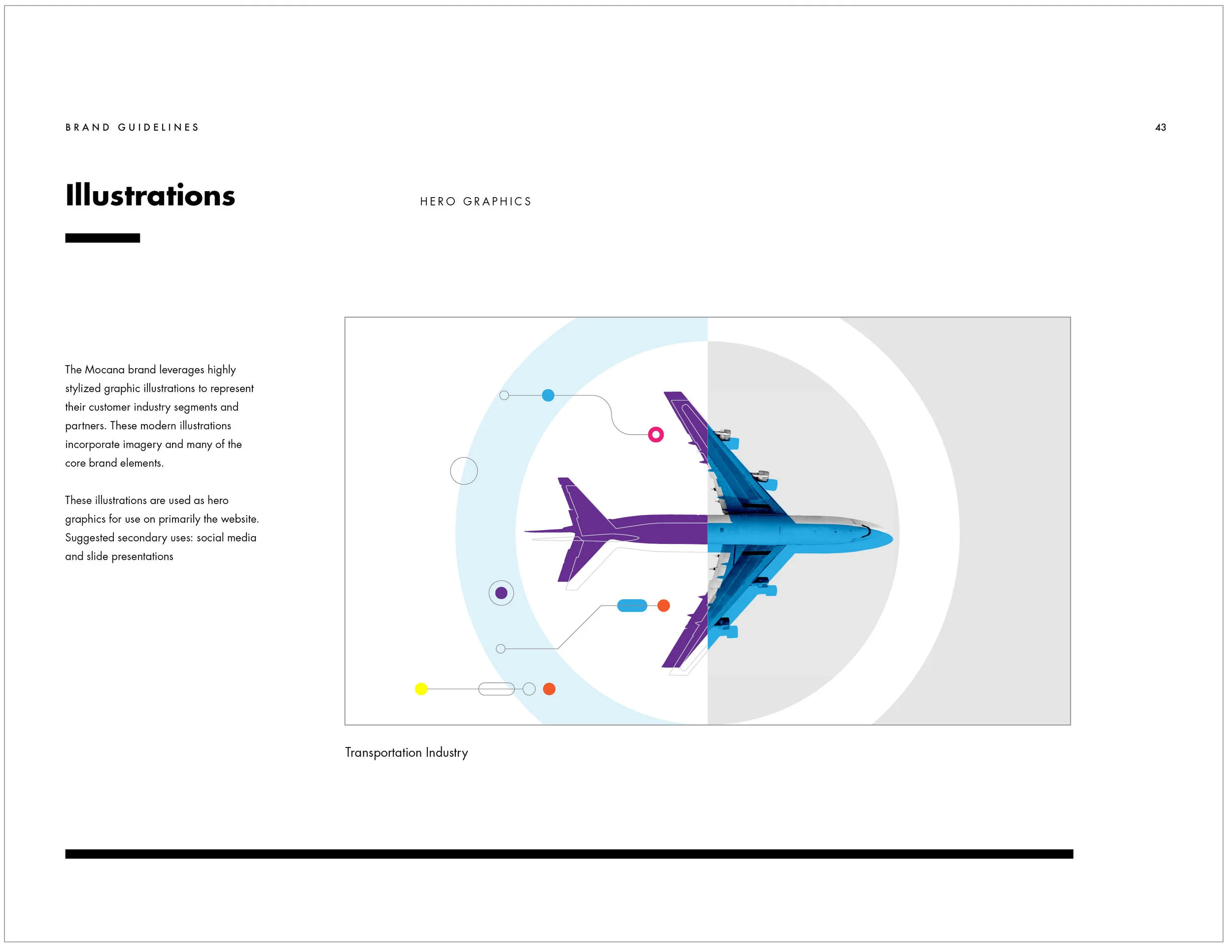 BRAND GUIDELINES

43

Illustrations

HERO GRAPHICS

The Mocana brand leverages highly stylized graphic illustrations to represent their customer industry segments and partners. These modern illustrations incorporate imagery and many of the core brand elements.

These illustrations are used as hero graphics for use on primarily the website. Suggested secondary uses: social media and slide presentations

Transportation Industry